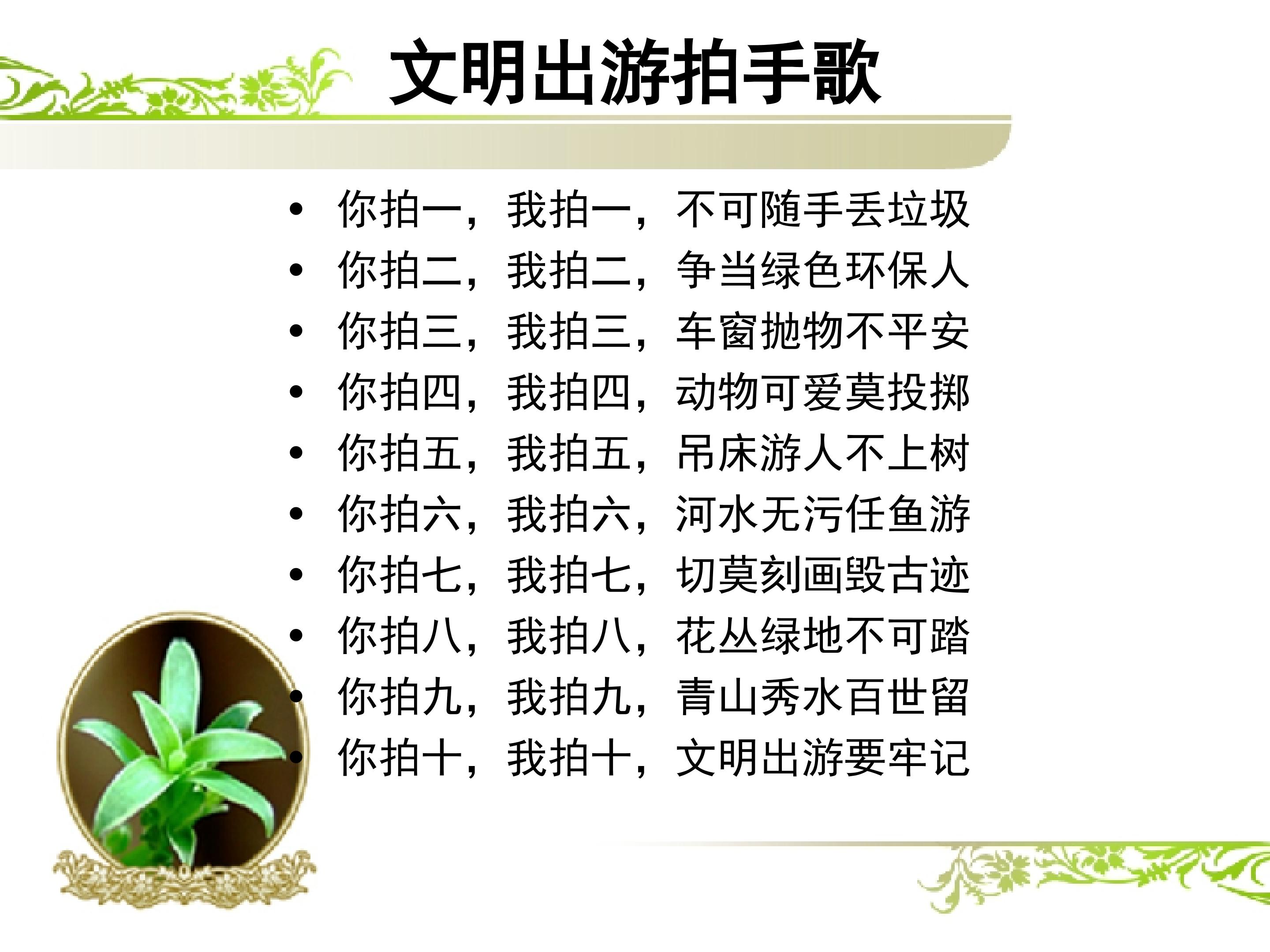 文明出游拍手歌

• 你拍一，我拍一，不可随手丢垃圾
• 你拍二，我拍二，争当绿色环保人
• 你拍三，我拍三，车窗抛物不平安
• 你拍四，我拍四，动物可爱莫投掷
• 你拍五，我拍五，吊床游人不上树
• 你拍六，我拍六，河水无污任鱼游
• 你拍七，我拍七，切莫刻画毁古迹
• 你拍八，我拍八，花丛绿地不可踏
• 你拍九，我拍九，青山秀水百世留
• 你拍十，我拍十，文明出游要牢记